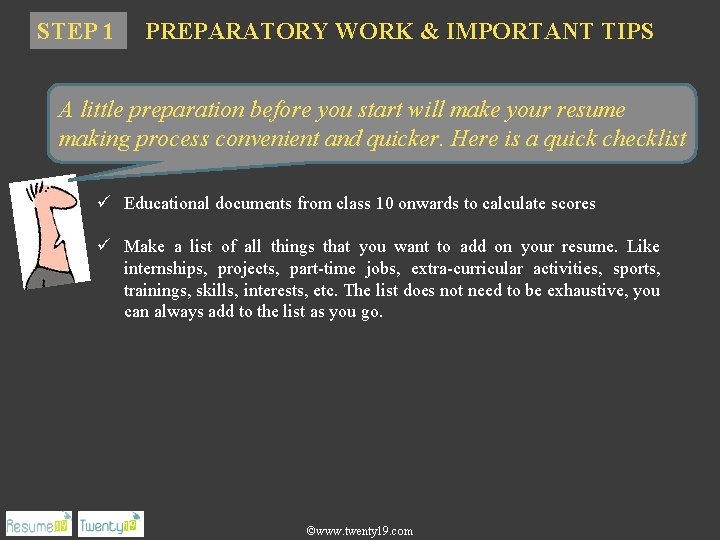 STEP 1 PREPARATORY WORK & IMPORTANT TIPS

A little preparation before you start will make your resume making process convenient and quicker. Here is a quick checklist

✓ Educational documents from class 10 onwards to calculate scores

✓ Make a list of all things that you want to add on your resume. Like internships, projects, part-time jobs, extra-curricular activities, sports, trainings, skills, interests, etc. The list does not need to be exhaustive, you can always add to the list as you go.

Resume19 Twenty19

©www.twenty19.com